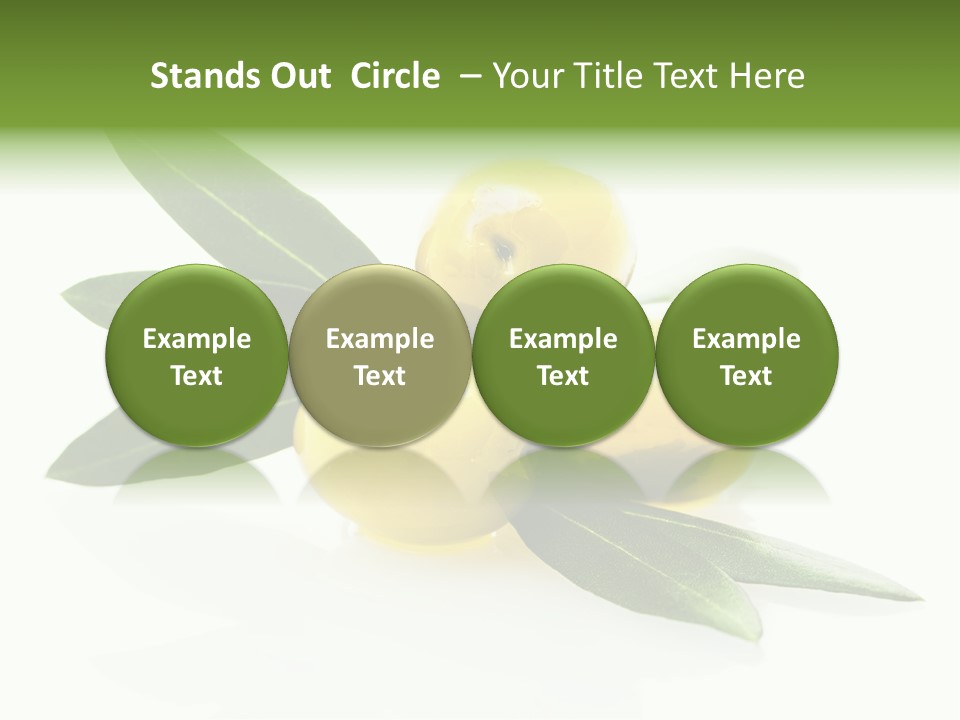 Stands Out  Circle  – Your Title Text Here

Example Text

Example Text

Example Text

Example Text